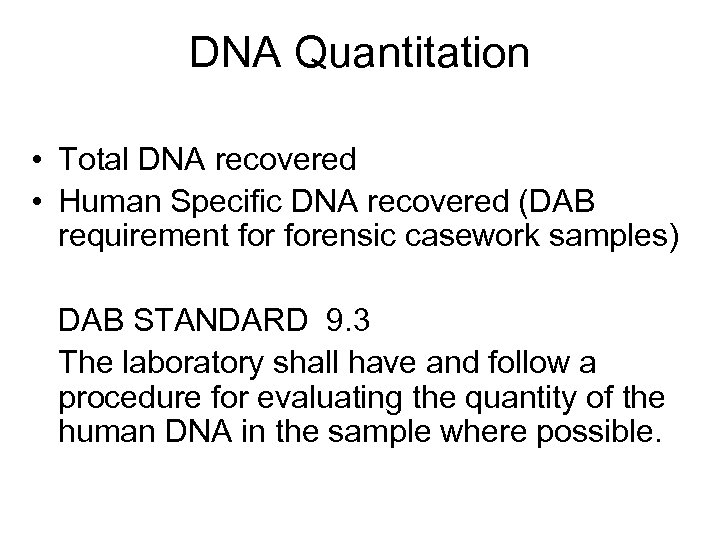 DNA Quantitation

• Total DNA recovered
• Human Specific DNA recovered (DAB requirement for forensic casework samples)

DAB STANDARD 9.3

The laboratory shall have and follow a procedure for evaluating the quantity of the human DNA in the sample where possible.